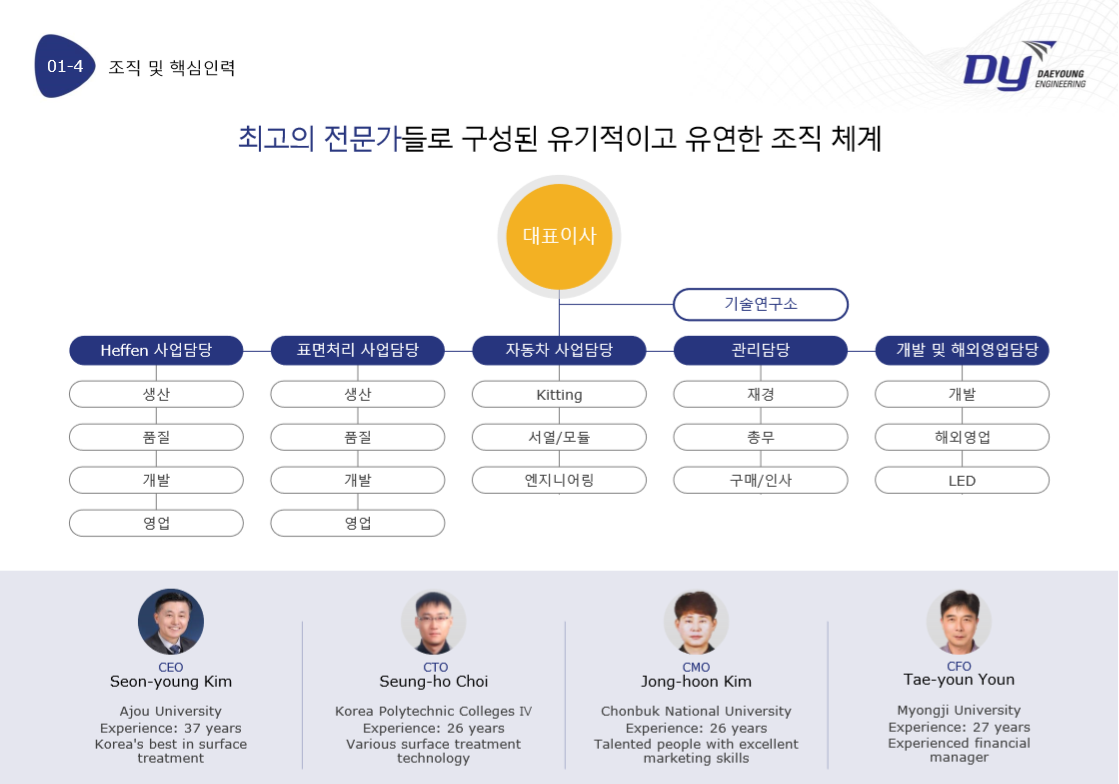 01-4 조직 및 핵심인력

DY DAEYOUNG ENGINEERING

최고의 전문가들로 구성된 유기적이고 유연한 조직 체계

대표이사

기술연구소

Heffen 사업담당
생산
품질
개발
영업

표면처리 사업담당
생산
품질
개발
영업

자동차 사업담당
Kitting
서열/모듈
엔지니어링

관리담당
재경
총무
구매/인사

개발 및 해외영업담당
개발
해외영업
LED

CEO
Seon-young Kim
Ajou University
Experience: 37 years
Korea's best in surface treatment

CTO
Seung-ho Choi
Korea Polytechnic Colleges IV
Experience: 26 years
Various surface treatment technology

CMO
Jong-hoon Kim
Chonbuk National University
Experience: 26 years
Talented people with excellent marketing skills

CFO
Tae-youn Youn
Myongji University
Experience: 27 years
Experienced financial manager